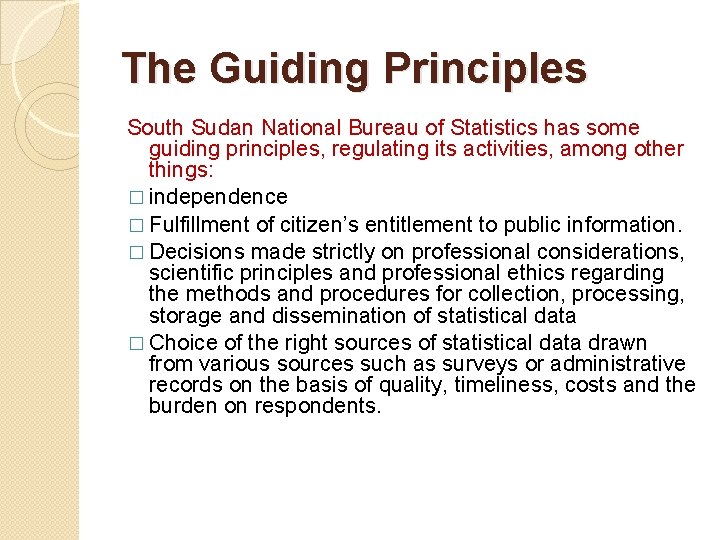 The Guiding Principles

South Sudan National Bureau of Statistics has some guiding principles, regulating its activities, among other things:

□ independence

□ Fulfillment of citizen's entitlement to public information.

□ Decisions made strictly on professional considerations, scientific principles and professional ethics regarding the methods and procedures for collection, processing, storage and dissemination of statistical data

□ Choice of the right sources of statistical data drawn from various sources such as surveys or administrative records on the basis of quality, timeliness, costs and the burden on respondents.